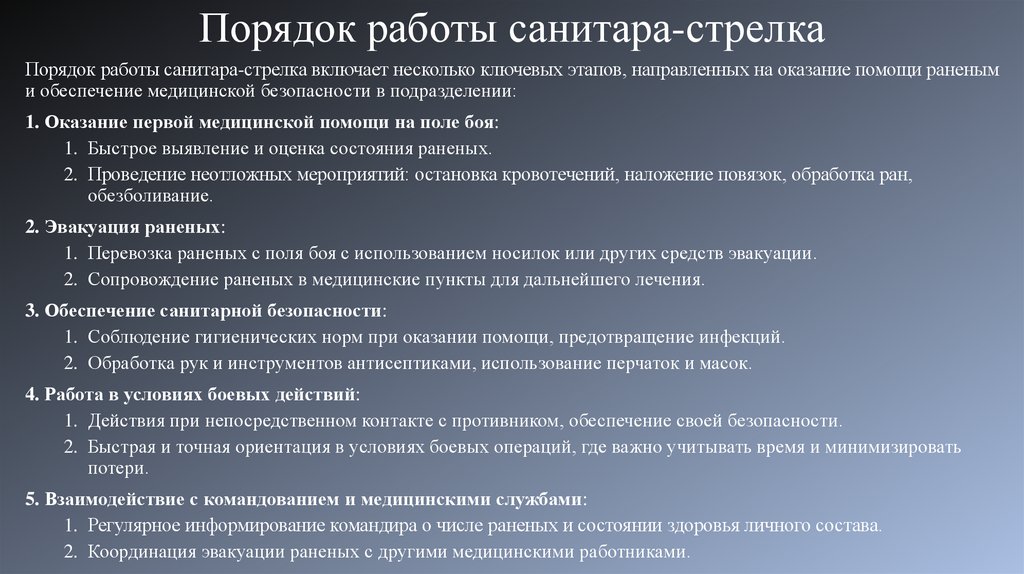 Порядок работы санитара-стрелка

Порядок работы санитара-стрелка включает несколько ключевых этапов, направленных на оказание помощи раненым и обеспечение медицинской безопасности в подразделении:

1. Оказание первой медицинской помощи на поле боя:
1. Быстрое выявление и оценка состояния раненых.
2. Проведение неотложных мероприятий: остановка кровотечений, наложение повязок, обработка ран, обезболивание.

2. Эвакуация раненых:
1. Перевозка раненых с поля боя с использованием носилок или других средств эвакуации.
2. Сопровождение раненых в медицинские пункты для дальнейшего лечения.

3. Обеспечение санитарной безопасности:
1. Соблюдение гигиенических норм при оказании помощи, предотвращение инфекций.
2. Обработка рук и инструментов антисептиками, использование перчаток и масок.

4. Работа в условиях боевых действий:
1. Действия при непосредственном контакте с противником, обеспечение своей безопасности.
2. Быстрая и точная ориентация в условиях боевых операций, где важно учитывать время и минимизировать потери.

5. Взаимодействие с командованием и медицинскими службами:
1. Регулярное информирование командира о числе раненых и состоянии здоровья личного состава.
2. Координация эвакуации раненых с другими медицинскими работниками.